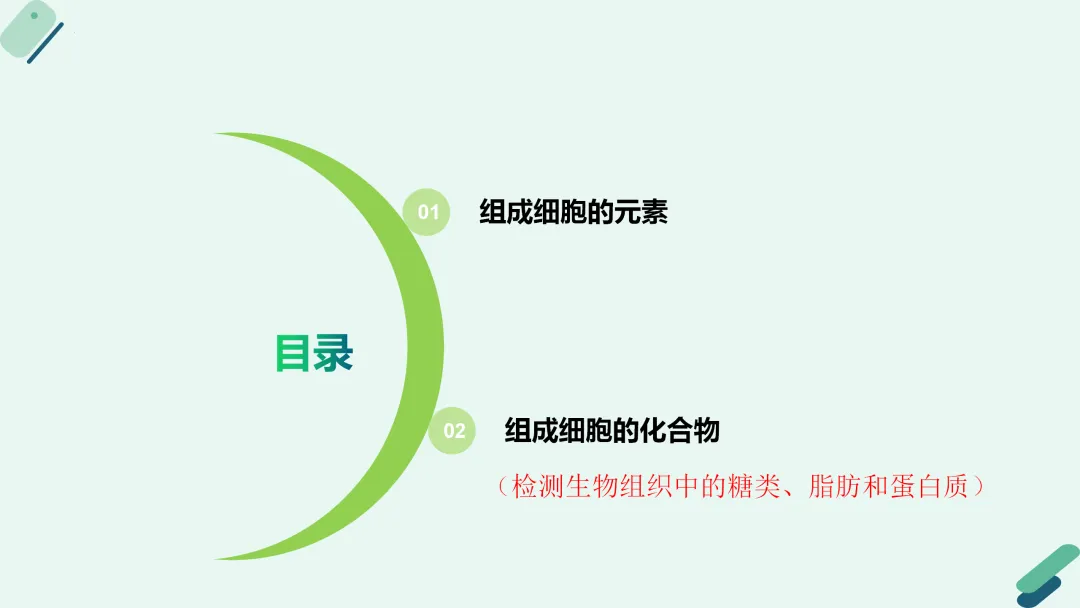 目录

01 组成细胞的元素

02 组成细胞的化合物

（检测生物组织中的糖类、脂肪和蛋白质）